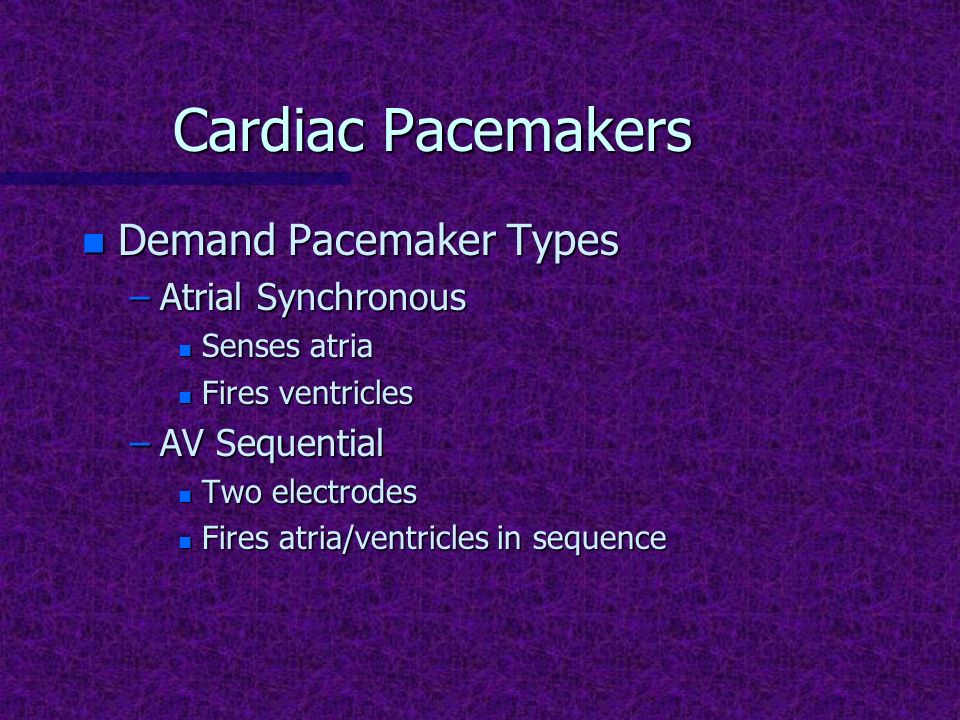 Cardiac Pacemakers

Demand Pacemaker Types
– Atrial Synchronous
Senses atria
Fires ventricles
– AV Sequential
Two electrodes
Fires atria/ventricles in sequence